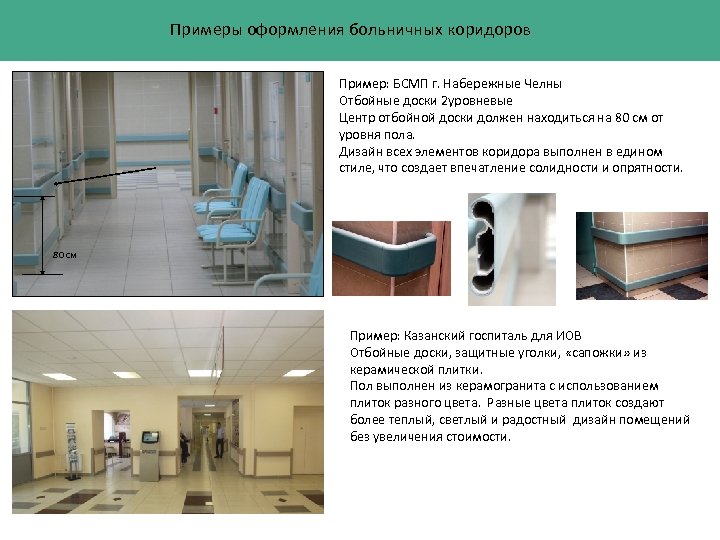 Примеры оформления больничных коридоров

80см

Пример: БСМП г. Набережные Челны
Отбойные доски 2уровневые
Центр отбойной доски должен находиться на 80 см от уровня пола.
Дизайн всех элементов коридора выполнен в едином стиле, что создает впечатление солидности и опрятности.

Пример: Казанский госпиталь для ИОВ
Отбойные доски, защитные уголки, «сапожки» из керамической плитки.
Пол выполнен из керамогранита с использованием плиток разного цвета. Разные цвета плиток создают более теплый, светлый и радостный дизайн помещений без увеличения стоимости.